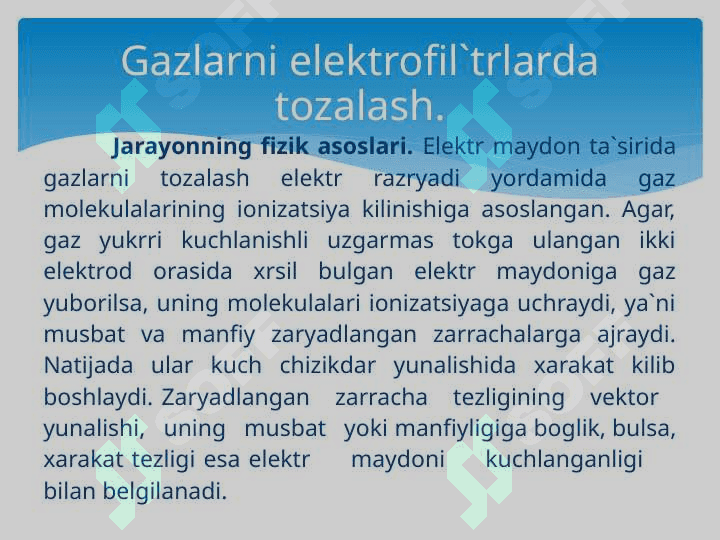 Gazlarni elektrofil`trlarda tozalash.

Jarayonning fizik asoslari. Elektr maydon ta`sirida gazlarni tozalash elektr razryadi yordamida gaz molekulalarining ionizatsiya kilinishiga asoslangan. Agar, gaz yukrri kuchlanishli uzgarmas tokga ulangan ikki elektrod orasida xrsil bulgan elektr maydoniga gaz yuborilsa, uning molekulalari ionizatsiyaga uchraydi, ya`ni musbat va manfiy zaryadlangan zarrachalarga ajraydi. Natijada ular kuch chizikdar yunalishida xarakat kilib boshlaydi. Zaryadlangan zarracha tezligining vektor yunalishi, uning musbat yoki manfiyligiga boglik, bulsa, xarakat tezligi esa elektr maydoni kuchlanganligi bilan belgilanadi.